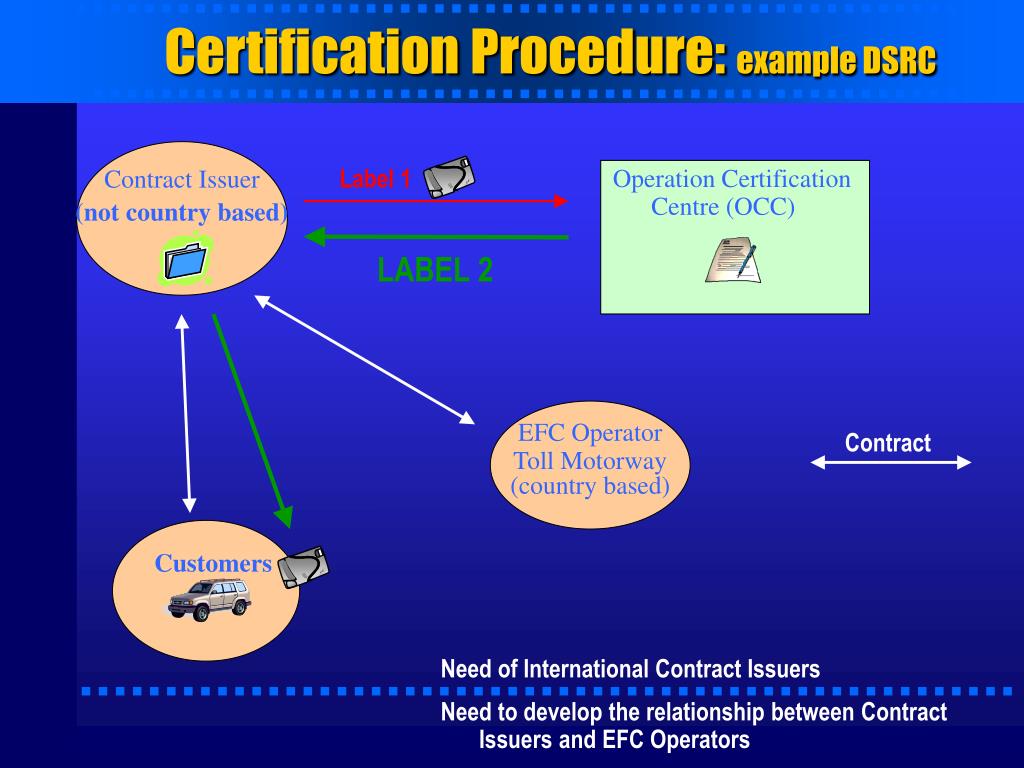 Certification Procedure: example DSRC

Contract Issuer
(not country based)

Label 1

LABEL 2

Operation Certification Centre (OCC)

EFC Operator
Toll Motorway
(country based)

Contract

Customers

Need of International Contract Issuers

Need to develop the relationship between Contract Issuers and EFC Operators